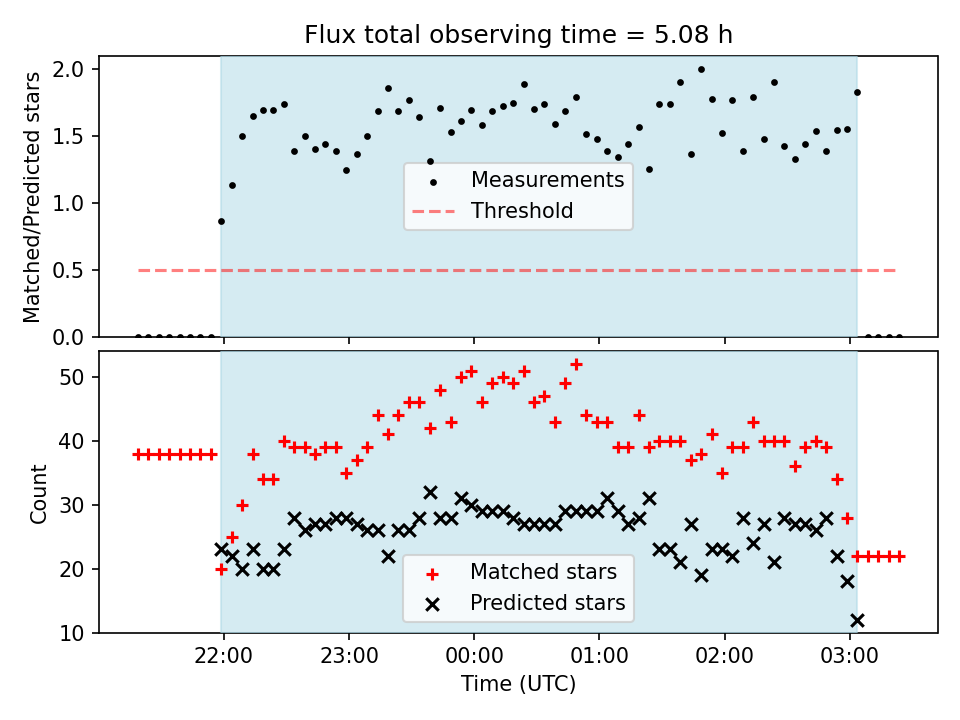 Flux total observing time = 5.08 h

Matched/Predicted stars

2.0
1.5
1.0
0.5
0.0

Measurements
Threshold

Count

50
40
30
20
10

Matched stars
Predicted stars

22:00
23:00
00:00
01:00
02:00
03:00

Time (UTC)